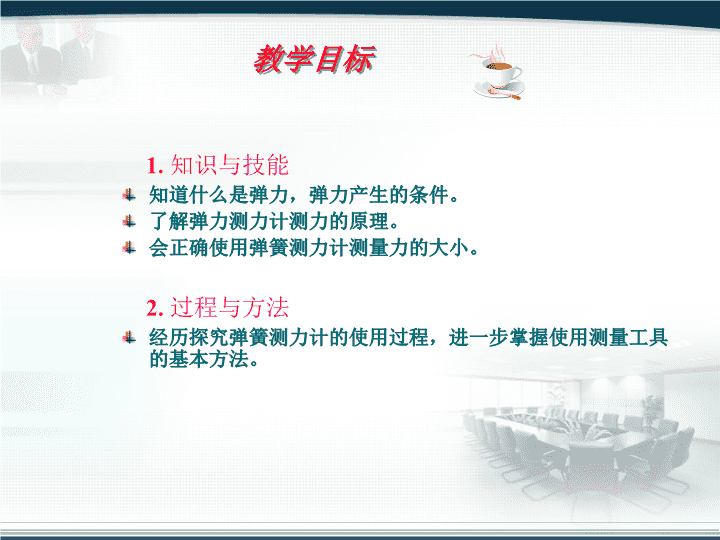 教学目标

1. 知识与技能

知道什么是弹力，弹力产生的条件。

了解弹力测力计测力的原理。

会正确使用弹簧测力计测量力的大小。

2. 过程与方法

经历探究弹簧测力计的使用过程，进一步掌握使用测量工具的基本方法。